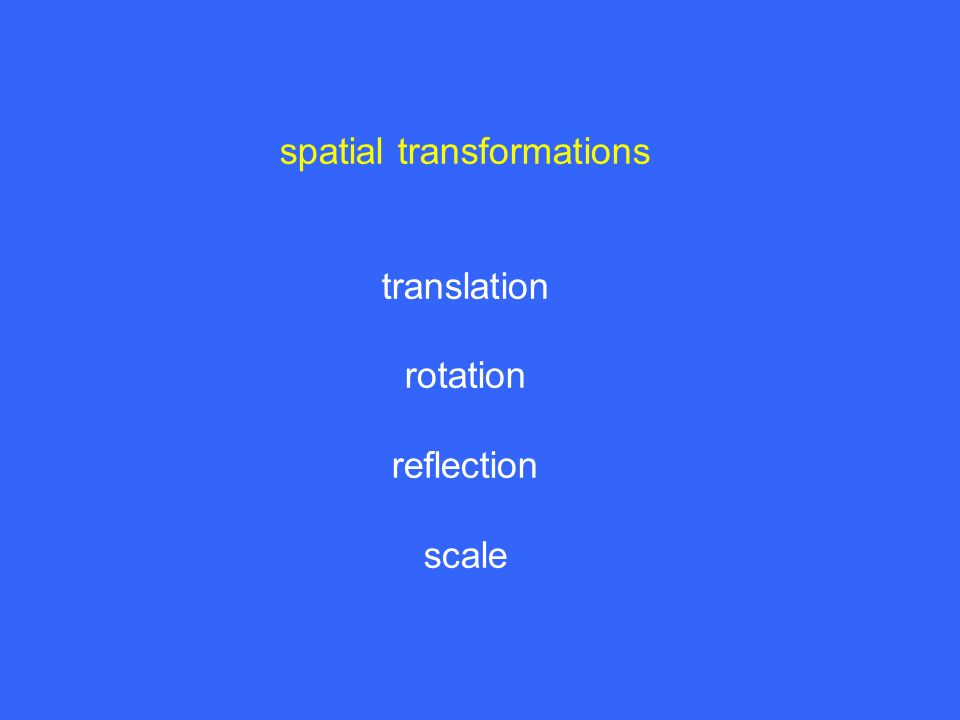 spatial transformations

translation

rotation

reflection

scale